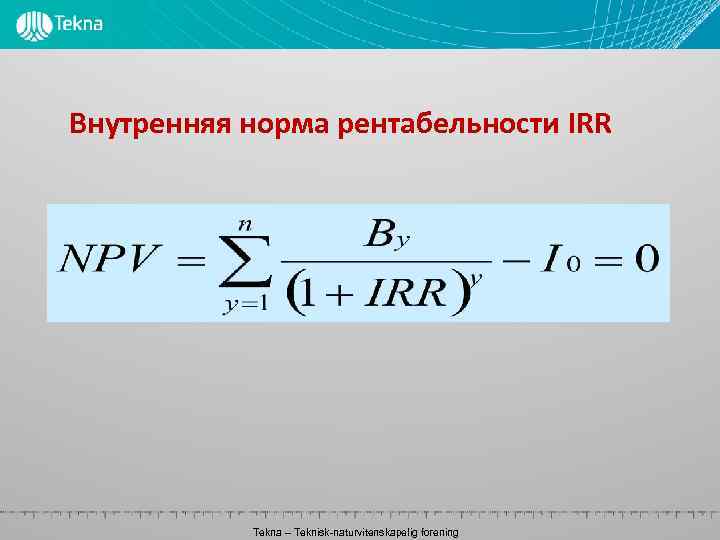 Tekna

Внутренняя норма рентабельности IRR

$NPV = \sum_{y=1}^{n} \frac{B_y}{(1 + IRR)^y} - I_0 = 0$

Tekna – Teknisk-naturvitenskapelig forening